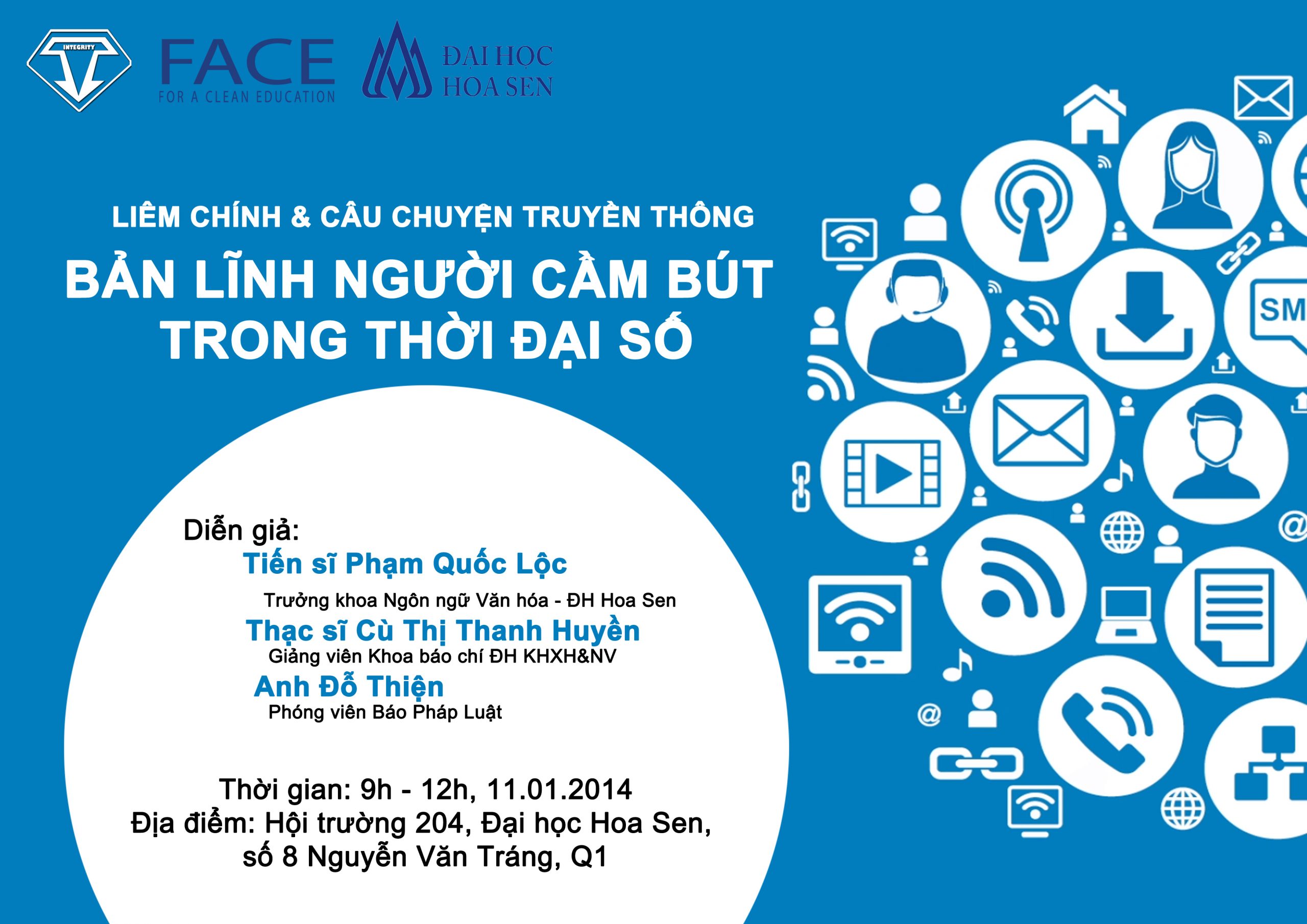 INTEGRITY

FACE
FOR A CLEAN EDUCATION

ĐẠI HỌC
HOA SEN

LIÊM CHÍNH & CÂU CHUYỆN TRUYỀN THÔNG

BẢN LĨNH NGƯỜI CẦM BÚT TRONG THỜI ĐẠI SỐ

Diễn giả:

Tiến sĩ Phạm Quốc Lộc
Trưởng khoa Ngôn ngữ Văn hóa - ĐH Hoa Sen

Thạc sĩ Cù Thị Thanh Huyền
Giảng viên Khoa báo chí ĐH KHXH&NV

Anh Đỗ Thiện
Phóng viên Báo Pháp Luật

Thời gian: 9h - 12h, 11.01.2014
Địa điểm: Hội trường 204, Đại học Hoa Sen, số 8 Nguyễn Văn Tráng, Q1

SM
@
@